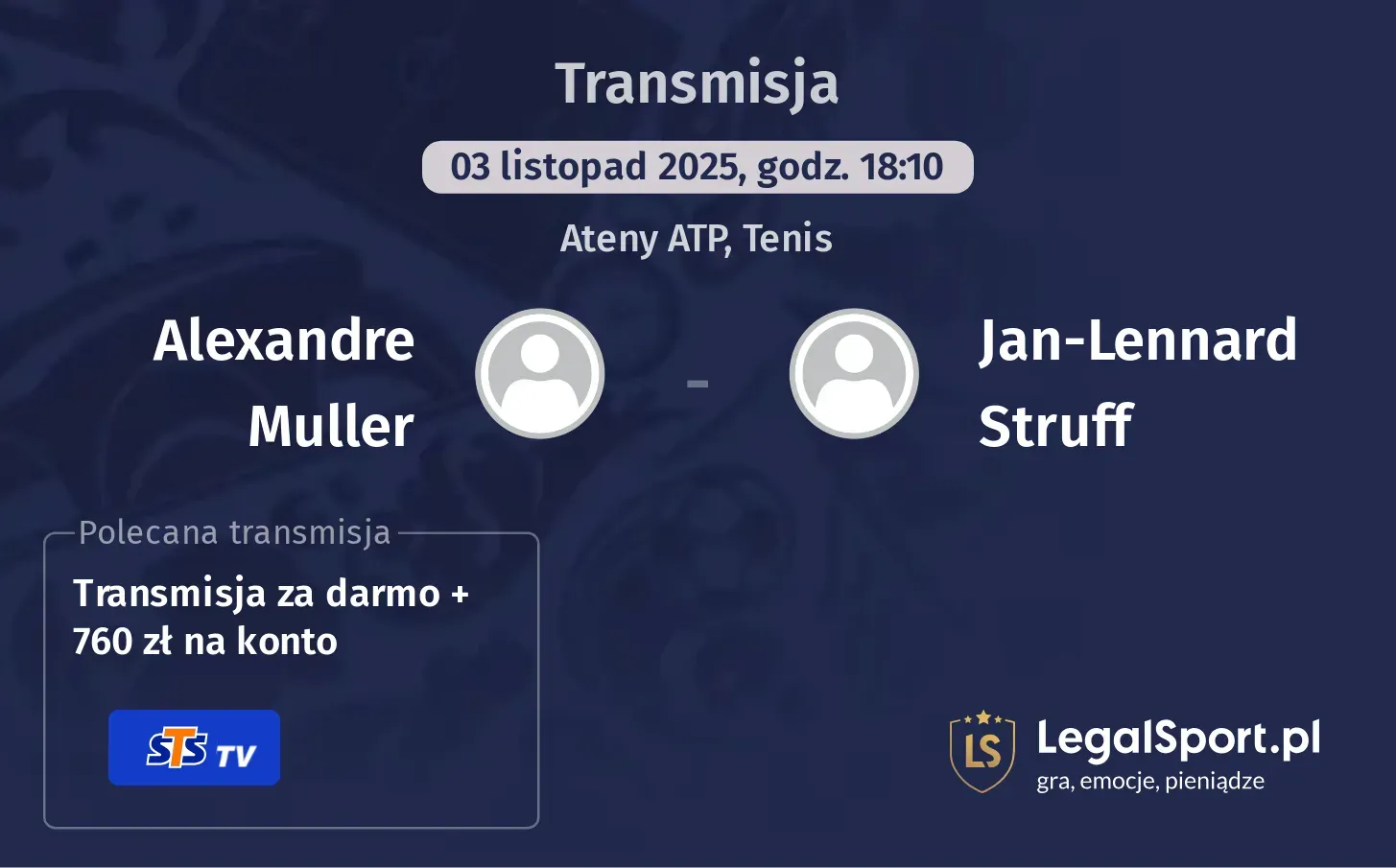 Transmisja

03 listopad 2025, godz. 18:10

Ateny ATP, Tenis

Alexandre Muller

-

Jan-Lennard Struff

Polecana transmisja

Transmisja za darmo + 760 zł na konto

STS TV

LS

LegalSport.pl
gra, emocje, pieniądze